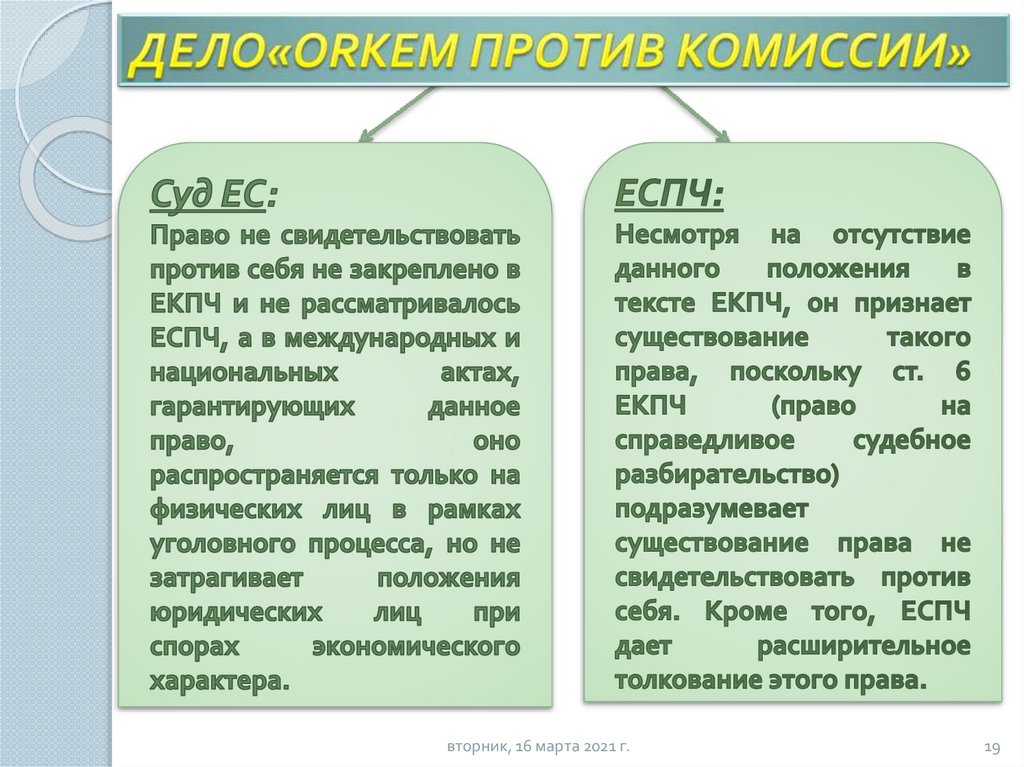 ДЕЛО«ORKEM ПРОТИВ КОМИССИИ»

Суд ЕС:
Право не свидетельствовать против себя не закреплено в ЕКПЧ и не рассматривалось ЕСПЧ, а в международных и национальных актах, гарантирующих данное право, оно распространяется только на физических лиц в рамках уголовного процесса, но не затрагивает положения юридических лиц при спорах экономического характера.

ЕСПЧ:
Несмотря на отсутствие данного положения в тексте ЕКПЧ, он признает существование такого права, поскольку ст. 6 ЕКПЧ (право на справедливое судебное разбирательство) подразумевает существование права не свидетельствовать против себя. Кроме того, ЕСПЧ дает расширительное толкование этого права.

вторник, 16 марта 2021 г.

19